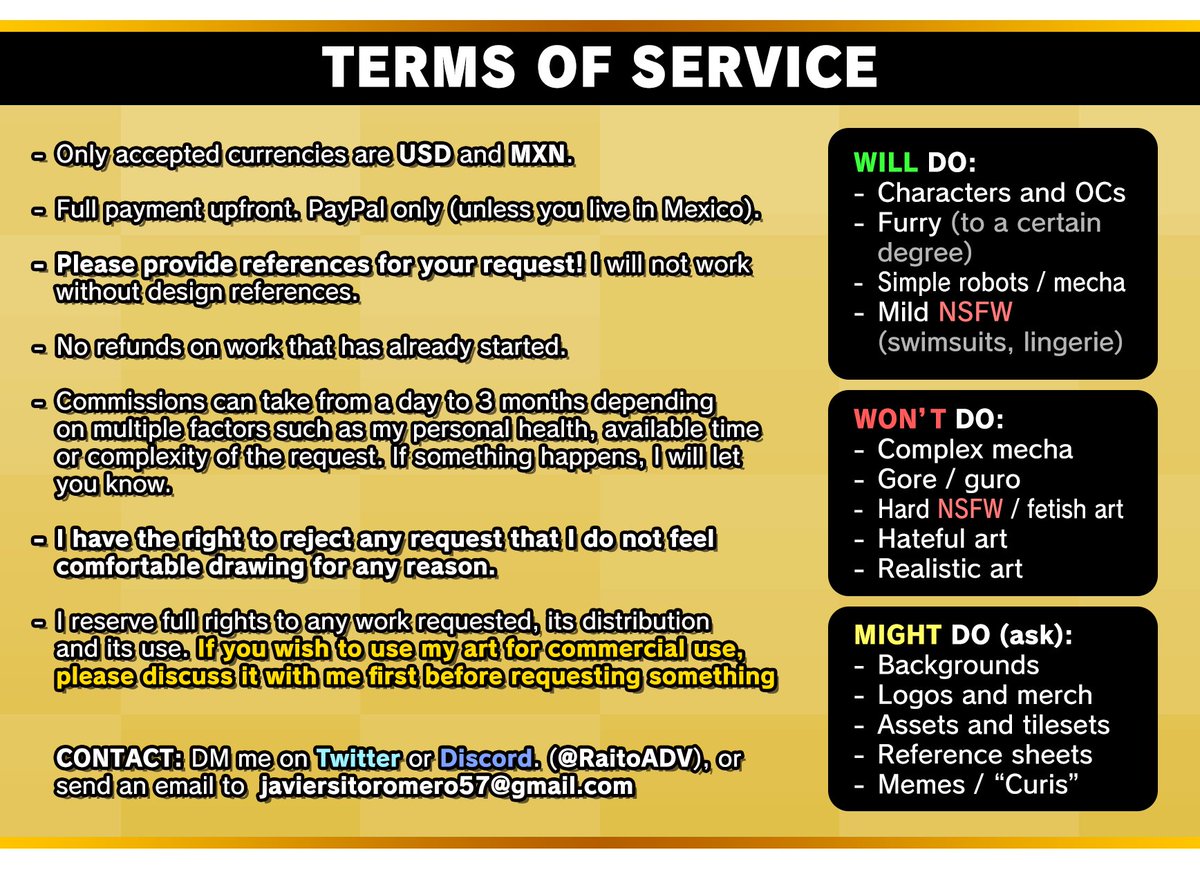 TERMS OF SERVICE

- Only accepted currencies are USD and MXN.

- Full payment upfront. PayPal only (unless you live in Mexico).

- Please provide references for your request! I will not work without design references.

- No refunds on work that has already started.

- Commissions can take from a day to 3 months depending on multiple factors such as my personal health, available time or complexity of the request. If something happens, I will let you know.

- I have the right to reject any request that I do not feel comfortable drawing for any reason.

- I reserve full rights to any work requested, its distribution and its use. If you wish to use my art for commercial use, please discuss it with me first before requesting something

CONTACT: DM me on Twitter or Discord. (@RaitoADV), or send an email to javiersitoromero57@gmail.com

WILL DO:
- Characters and OCs
- Furry (to a certain degree)
- Simple robots / mecha
- Mild NSFW (swimsuits, lingerie)

WON'T DO:
- Complex mecha
- Gore / guro
- Hard NSFW / fetish art
- Hateful art
- Realistic art

MIGHT DO (ask):
- Backgrounds
- Logos and merch
- Assets and tilesets
- Reference sheets
- Memes / "Curis"